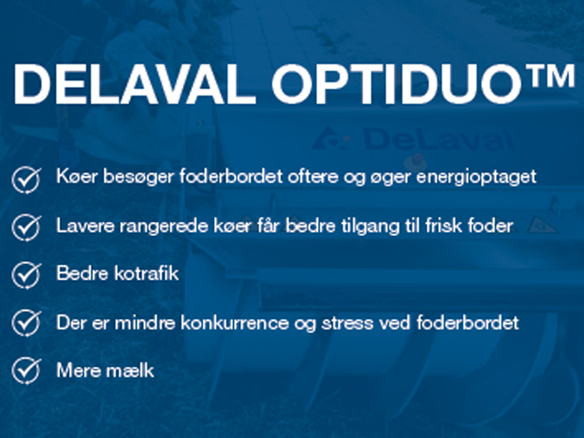 DELAVAL OPTIDUO™

DeLaval

Køer besøger foderbordet oftere og øger energioptaget

Lavere rangerede køer får bedre tilgang til frisk foder

Bedre kotrafik

Der er mindre konkurrence og stress ved foderbordet

Mere mælk